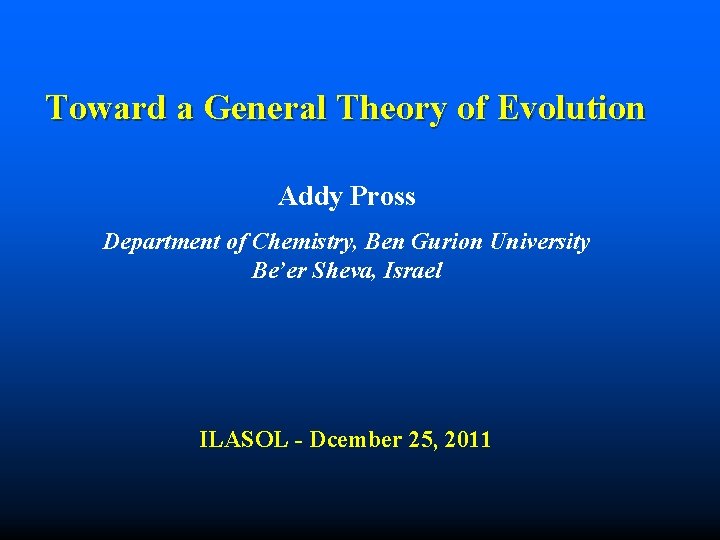 Toward a General Theory of Evolution

Addy Pross

Department of Chemistry, Ben Gurion University
Be'er Sheva, Israel

ILASOL - Dcember 25, 2011